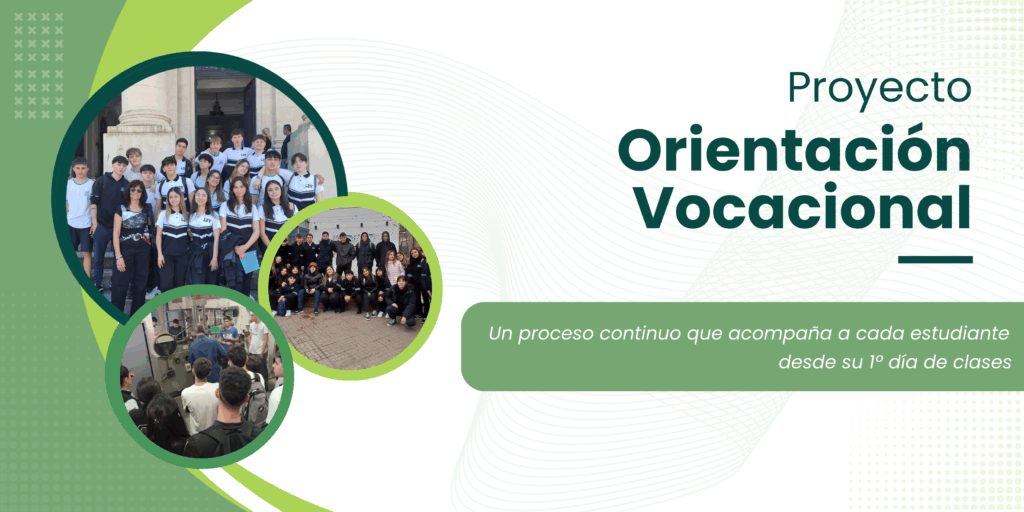 Proyecto
Orientación Vocacional

Un proceso continuo que acompaña a cada estudiante desde su 1º día de clases